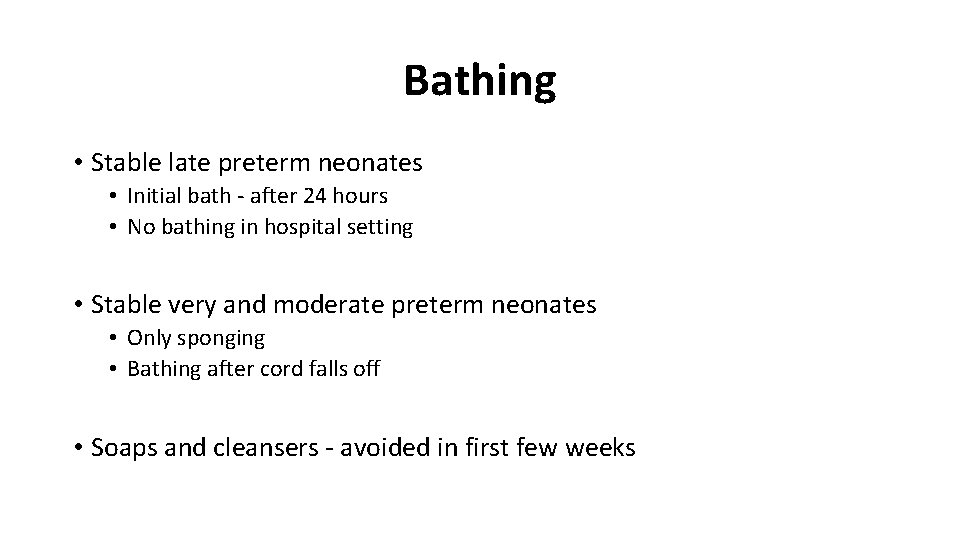 Bathing

• Stable late preterm neonates
  • Initial bath - after 24 hours
  • No bathing in hospital setting

• Stable very and moderate preterm neonates
  • Only sponging
  • Bathing after cord falls off

• Soaps and cleansers - avoided in first few weeks